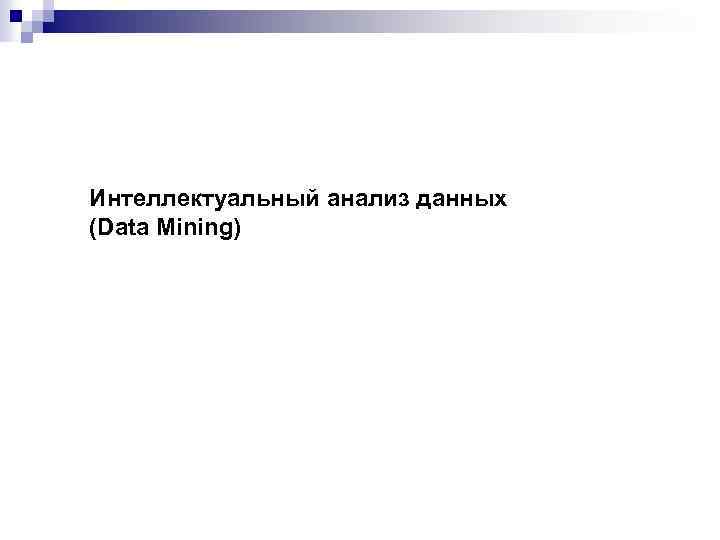 Интеллектуальный анализ данных
(Data Mining)